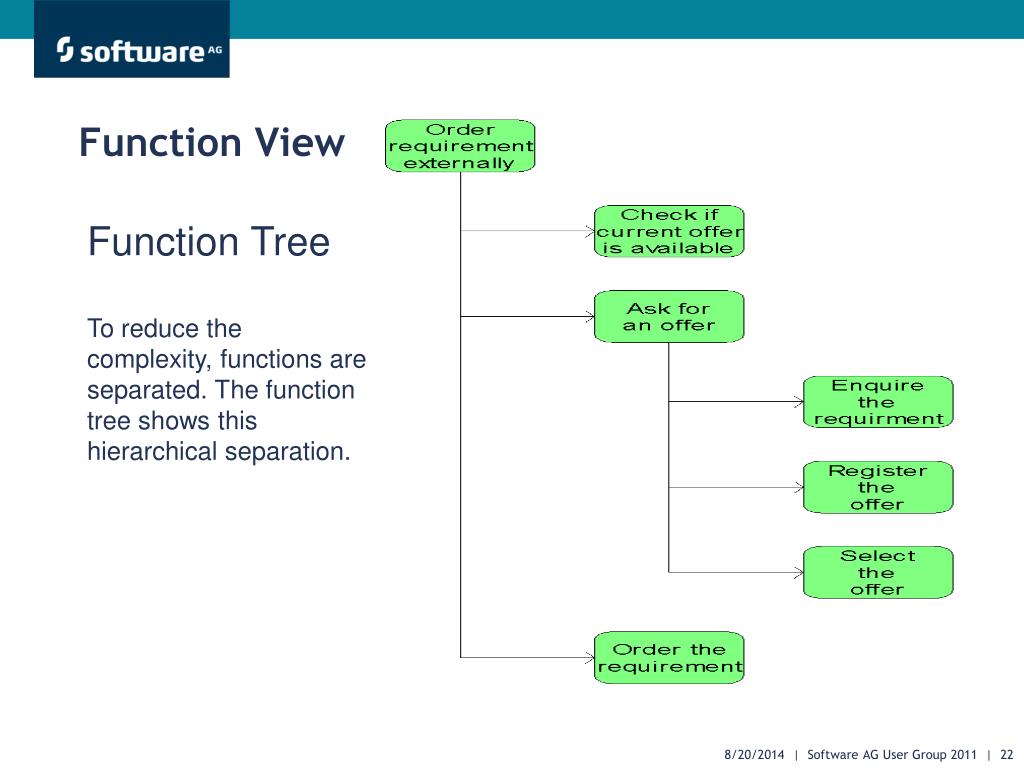 software AG

Function View

Function Tree

To reduce the complexity, functions are separated. The function tree shows this hierarchical separation.

Order requirement externally

Check if current offer is available

Ask for an offer

Enquire the requirment

Register the offer

Select the offer

Order the requirement

8/20/2014 | Software AG User Group 2011 | 22